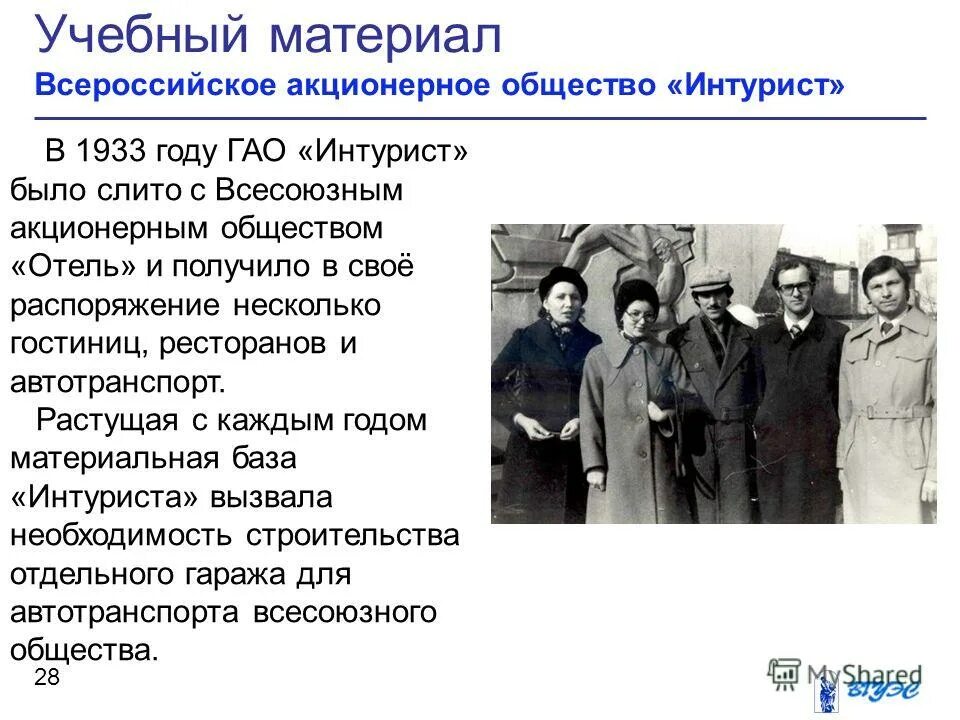 Учебный материал
Всероссийское акционерное общество «Интурист»

В 1933 году ГАО «Интурист» было слито с Всесоюзным акционерным обществом «Отель» и получило в своё распоряжение несколько гостиниц, ресторанов и автотранспорт.

Растущая с каждым годом материальная база «Интуриста» вызвала необходимость строительства отдельного гаража для автотранспорта всесоюзного общества.

28

MyShared

ВГУЭС